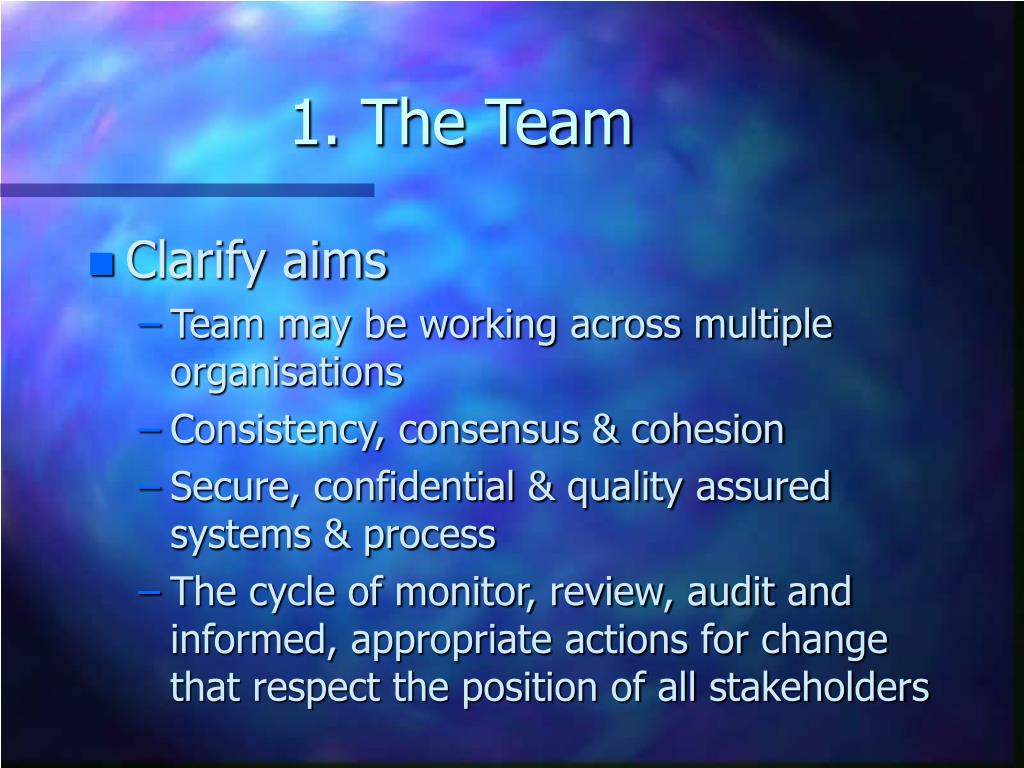 1. The Team

Clarify aims

– Team may be working across multiple organisations
– Consistency, consensus & cohesion
– Secure, confidential & quality assured systems & process
– The cycle of monitor, review, audit and informed, appropriate actions for change that respect the position of all stakeholders